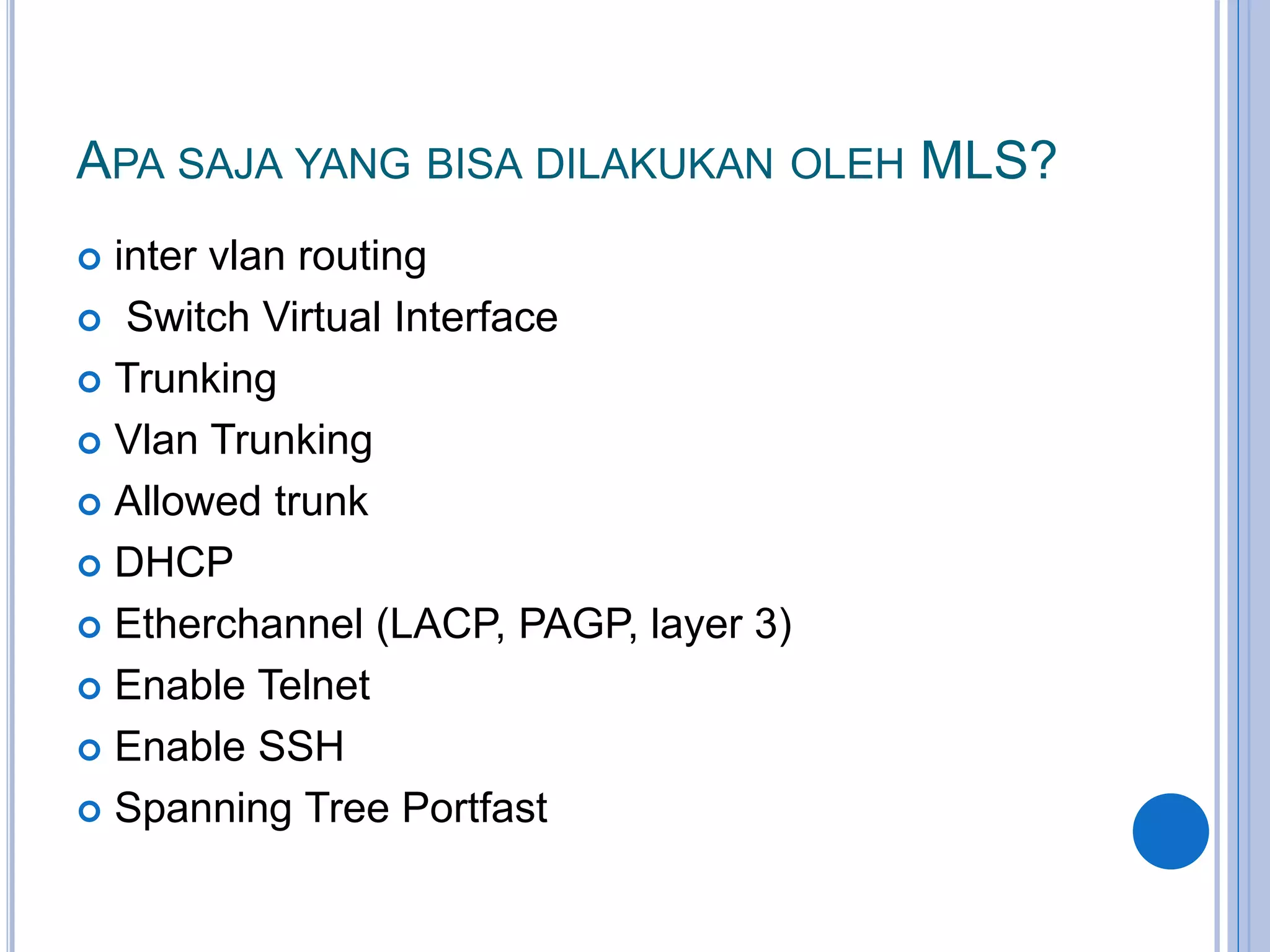 APA SAJA YANG BISA DILAKUKAN OLEH MLS?

- inter vlan routing
- Switch Virtual Interface
- Trunking
- Vlan Trunking
- Allowed trunk
- DHCP
- Etherchannel (LACP, PAGP, layer 3)
- Enable Telnet
- Enable SSH
- Spanning Tree Portfast